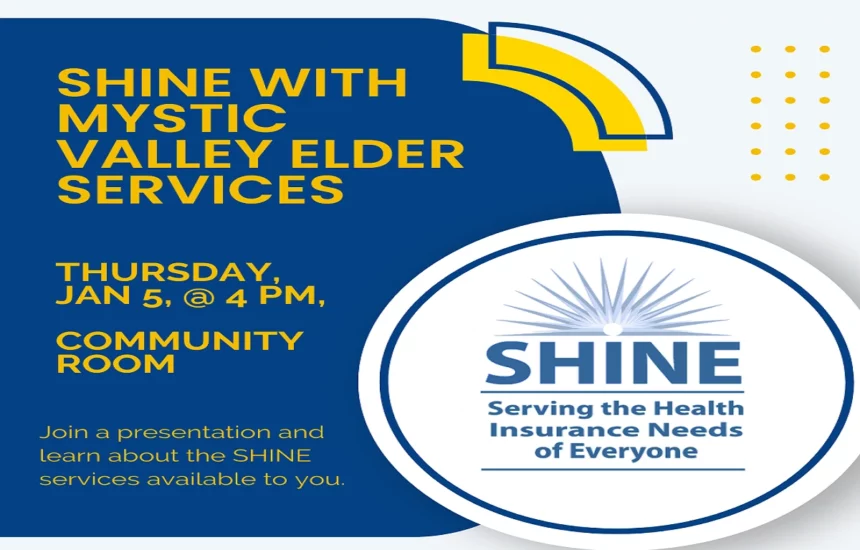 SHINE WITH MYSTIC VALLEY ELDER SERVICES

THURSDAY, JAN 5, @ 4 PM,

COMMUNITY ROOM

Join a presentation and learn about the SHINE services available to you.

SHINE

Serving the Health Insurance Needs of Everyone